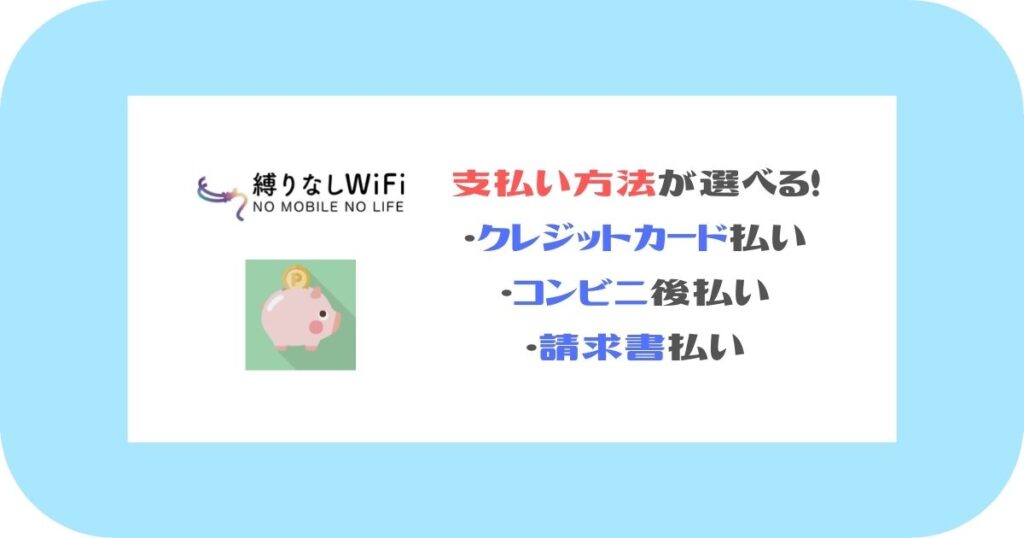 縛りなしWiFi
NO MOBILE NO LIFE

P

支払い方法が選べる!
・クレジットカード払い
・コンビニ後払い
・請求書払い